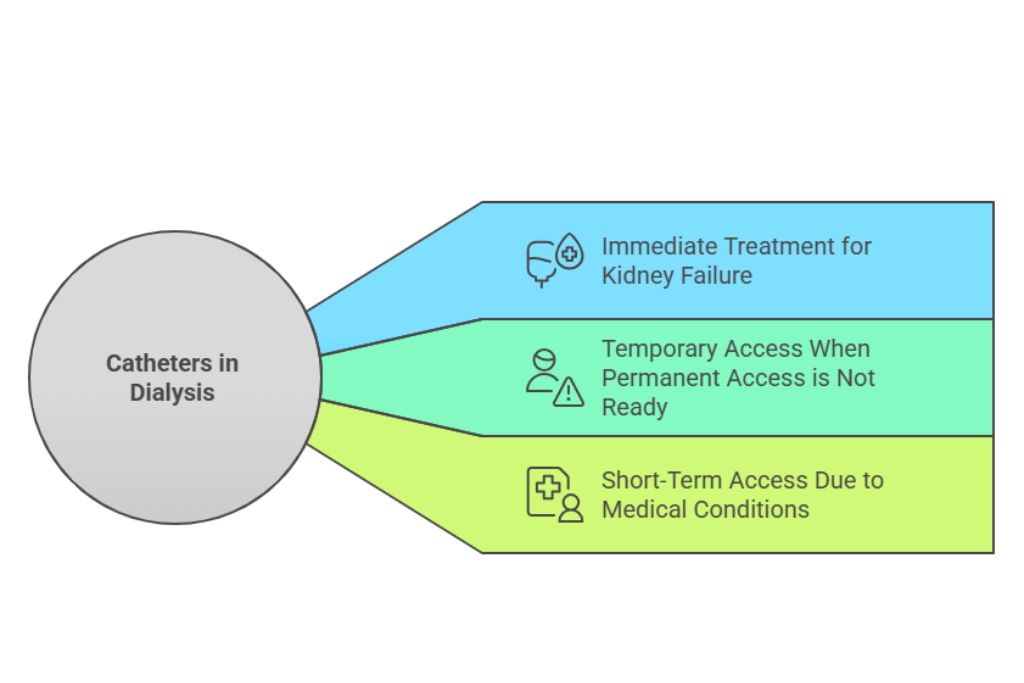 Catheters in Dialysis

Immediate Treatment for Kidney Failure

Temporary Access When Permanent Access is Not Ready

Short-Term Access Due to Medical Conditions